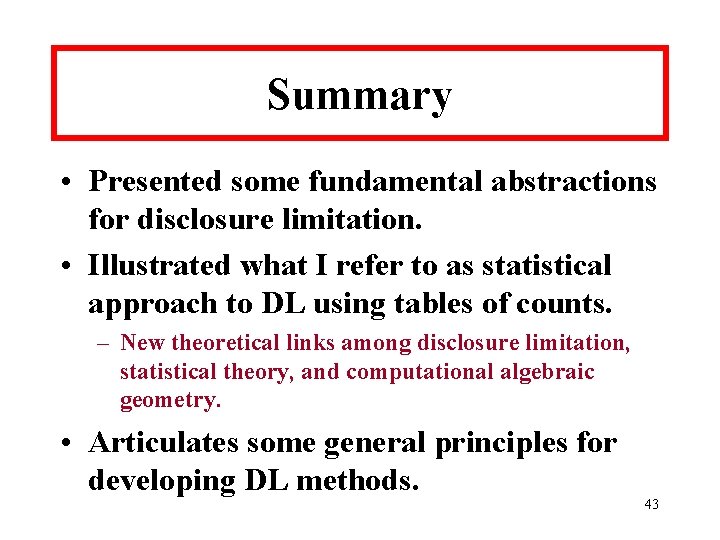 Summary

• Presented some fundamental abstractions for disclosure limitation.

• Illustrated what I refer to as statistical approach to DL using tables of counts.

– New theoretical links among disclosure limitation, statistical theory, and computational algebraic geometry.

• Articulates some general principles for developing DL methods.

43